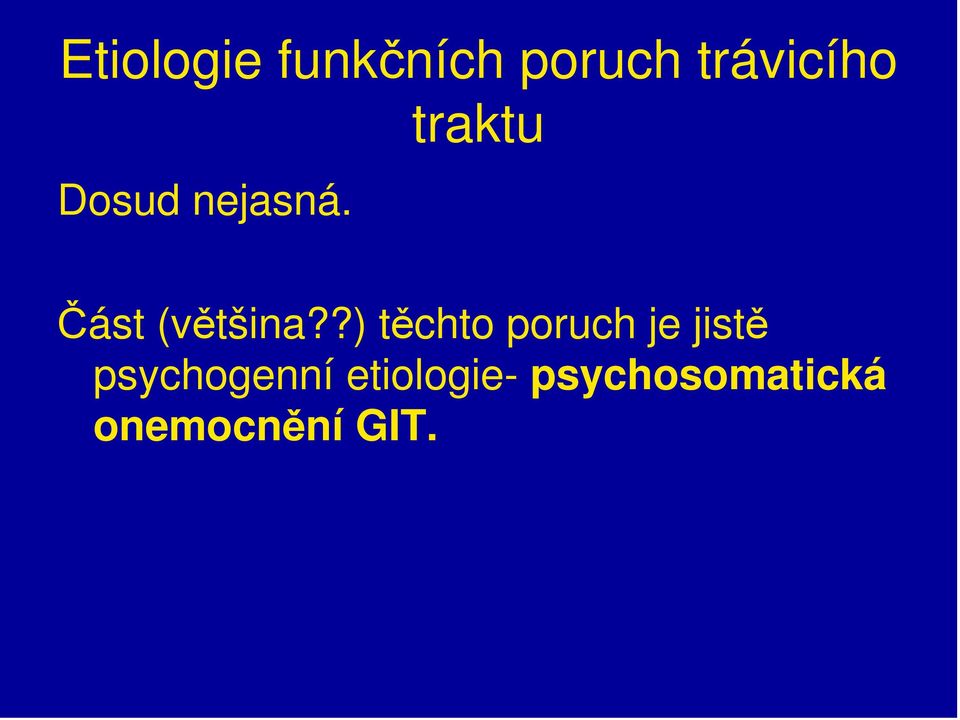 Etiologie funkčních poruch trávicího traktu

Dosud nejasná.

Část (většina??) těchto poruch je jistě psychogenní etiologie- psychosomatická onemocnění GIT.